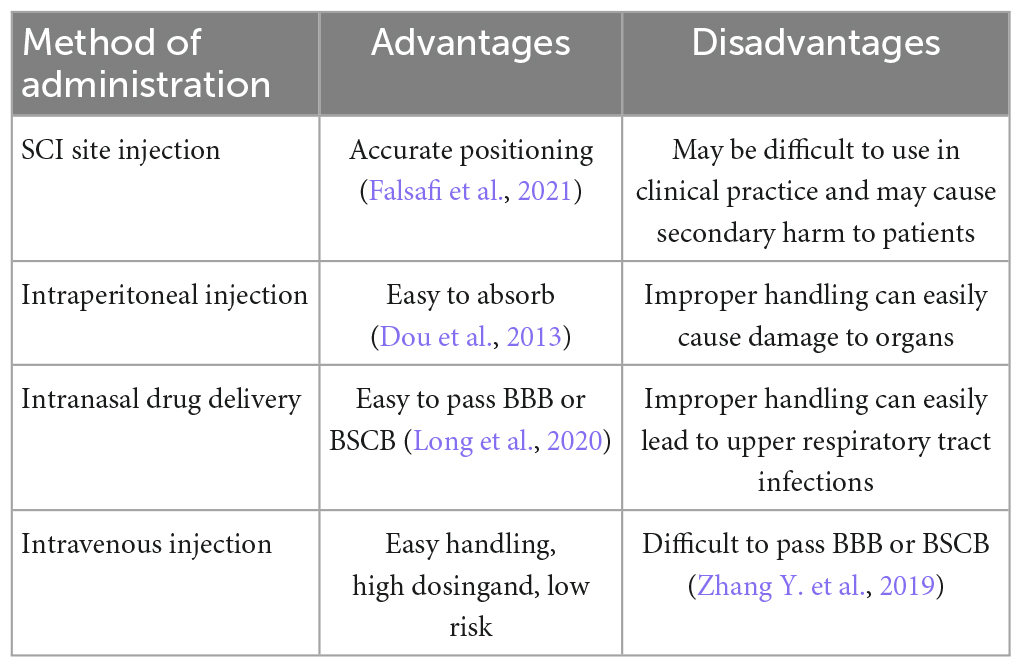 | Method of administration | Advantages | Disadvantages |
|---|---|---|
| SCI site injection | Accurate positioning (Falsafi et al., 2021) | May be difficult to use in clinical practice and may cause secondary harm to patients |
| Intraperitoneal injection | Easy to absorb (Dou et al., 2013) | Improper handling can easily cause damage to organs |
| Intranasal drug delivery | Easy to pass BBB or BSCB (Long et al., 2020) | Improper handling can easily lead to upper respiratory tract infections |
| Intravenous injection | Easy handling, high dosingand, low risk | Difficult to pass BBB or BSCB (Zhang Y. et al., 2019) |